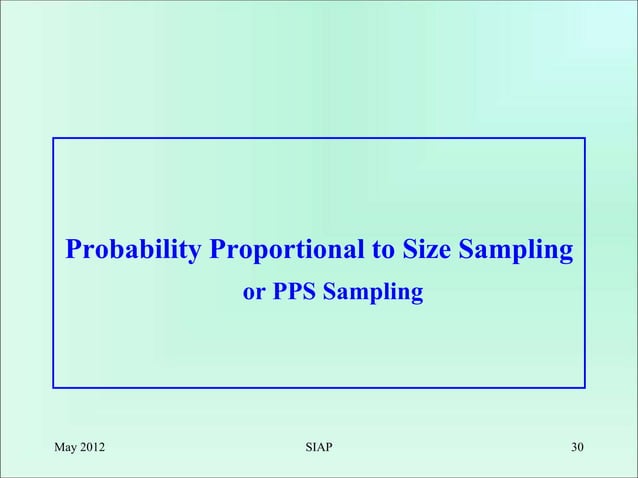 Probability Proportional to Size Sampling

or PPS Sampling

May 2012 SIAP 30